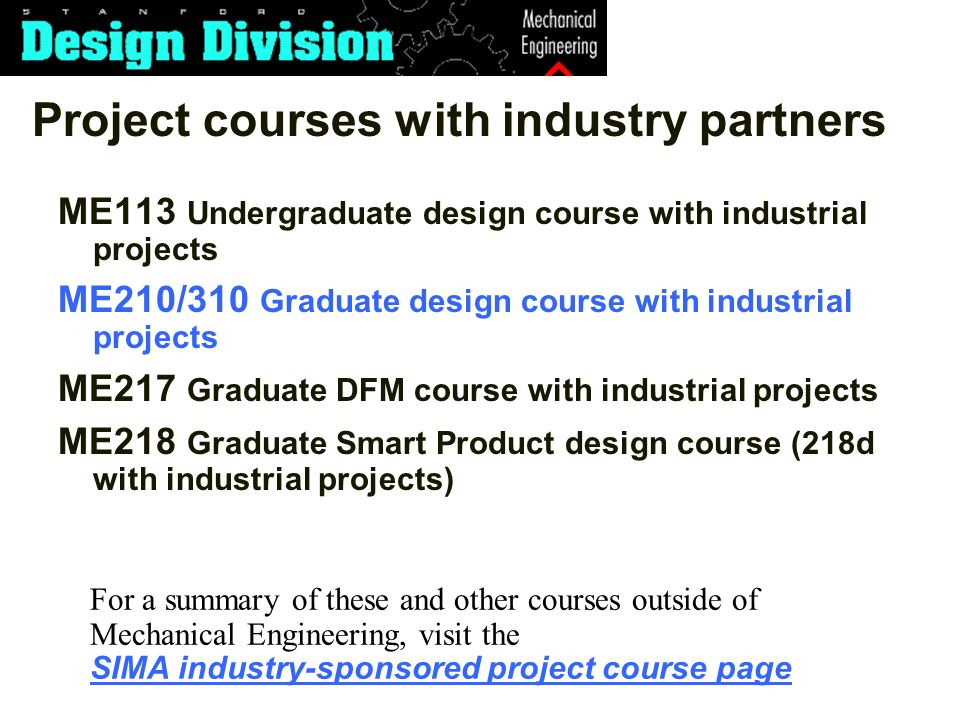 STANFORD
Design Division
Mechanical Engineering

Project courses with industry partners

ME113 Undergraduate design course with industrial projects

ME210/310 Graduate design course with industrial projects

ME217 Graduate DFM course with industrial projects

ME218 Graduate Smart Product design course (218d with industrial projects)

For a summary of these and other courses outside of Mechanical Engineering, visit the SIMA industry-sponsored project course page